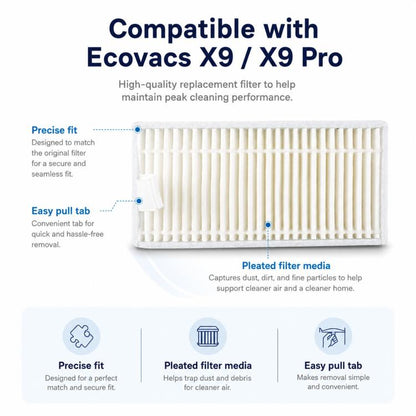 Compatible with Ecovacs X9 / X9 Pro

High-quality replacement filter to help maintain peak cleaning performance.

Precise fit
Designed to match the original filter for a secure and seamless fit.

Easy pull tab
Convenient tab for quick and hassle-free removal.

Pleated filter media
Captures dust, dirt, and fine particles to help support cleaner air and a cleaner home.

Precise fit
Designed for a perfect match and secure fit.

Pleated filter media
Helps trap dust and debris for cleaner air.

Easy pull tab
Makes removal simple and convenient.